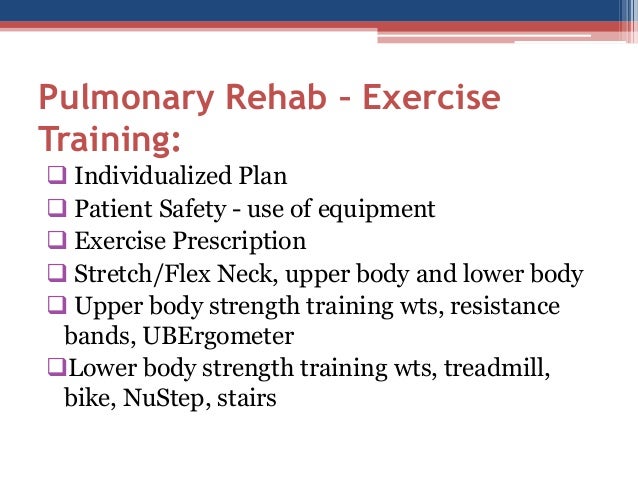 Pulmonary Rehab – Exercise Training:

❑ Individualized Plan
❑ Patient Safety - use of equipment
❑ Exercise Prescription
❑ Stretch/Flex Neck, upper body and lower body
❑ Upper body strength training wts, resistance bands, UBErgometer
❑Lower body strength training wts, treadmill, bike, NuStep, stairs